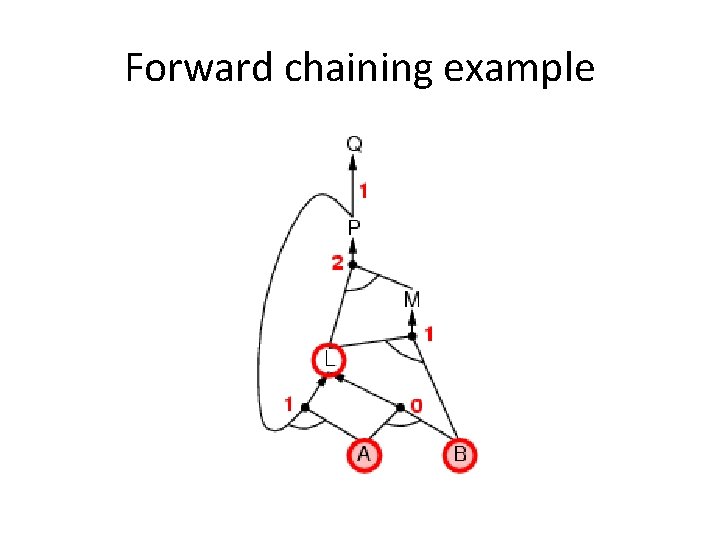 Forward chaining example

Q
1
P
2
M
1
L
1
0
A
B